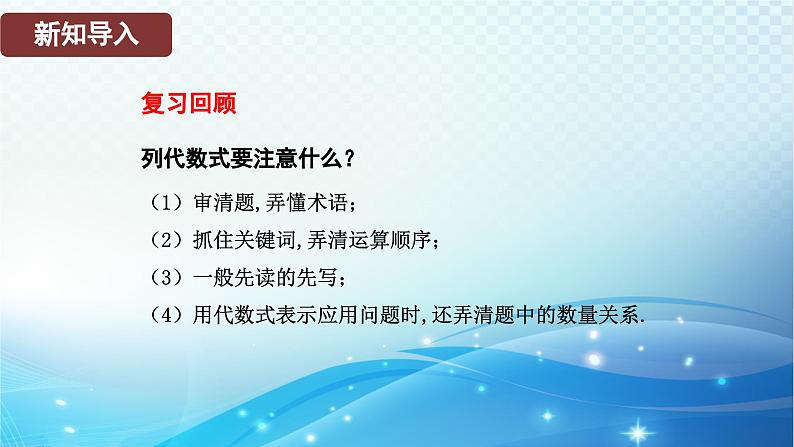 新知导入

复习回顾

列代数式要注意什么？

（1）审清题,弄懂术语；

（2）抓住关键词,弄清运算顺序；

（3）一般先读的先写；

（4）用代数式表示应用问题时,还弄清题中的数量关系.